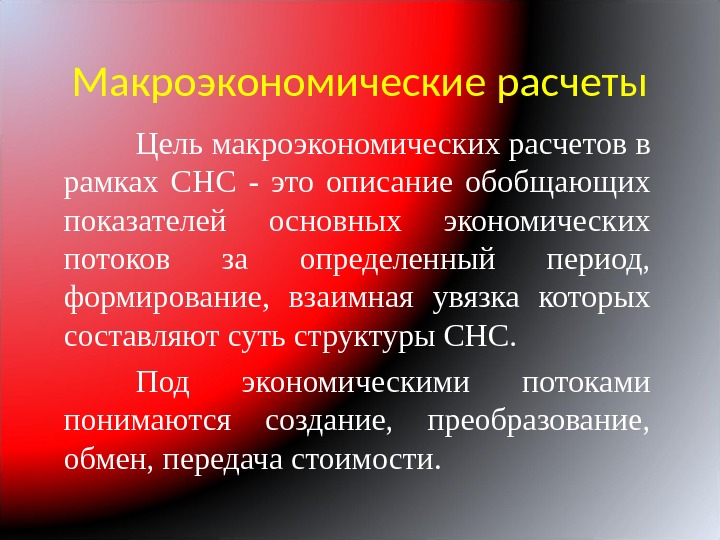 Макроэкономические расчеты

Цель макроэкономических расчетов в рамках СНС - это описание обобщающих показателей основных экономических потоков за определенный период, формирование, взаимная увязка которых составляют суть структуры СНС.

Под экономическими потоками понимаются создание, преобразование, обмен, передача стоимости.